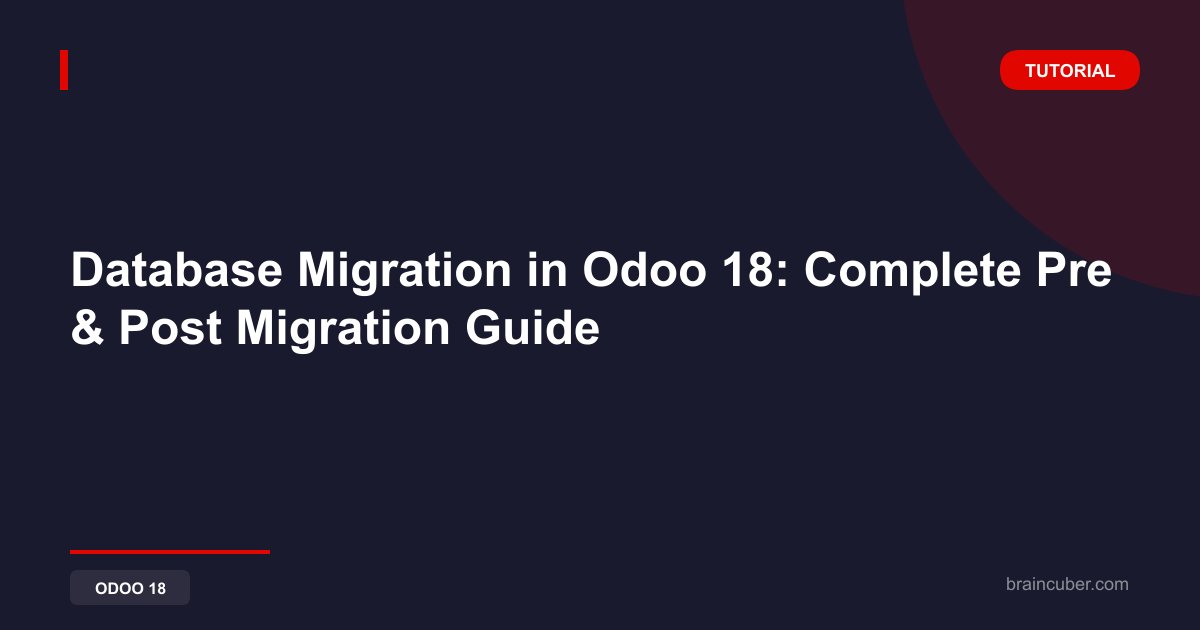 TUTORIAL

Database Migration in Odoo 18: Complete Pre & Post Migration Guide

ODOO 18

braincuber.com